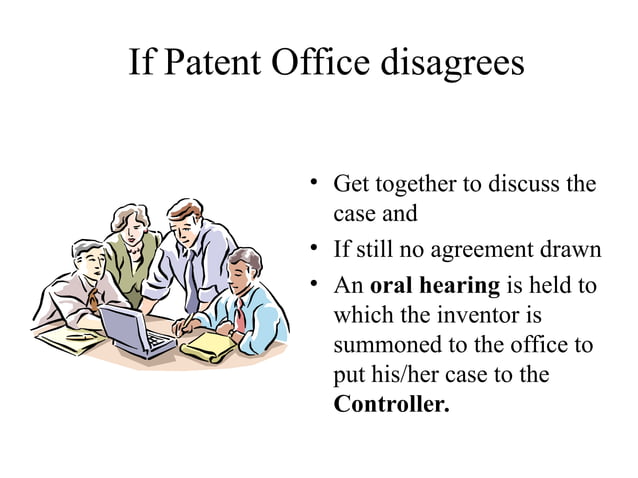 If Patent Office disagrees

• Get together to discuss the case and
• If still no agreement drawn
• An oral hearing is held to which the inventor is summoned to the office to put his/her case to the Controller.